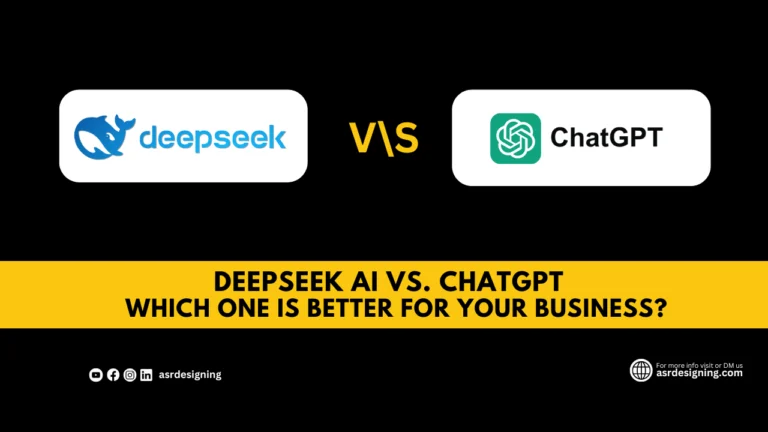 deepseek

V\S

ChatGPT

DEEPSEEK AI VS. CHATGPT
WHICH ONE IS BETTER FOR YOUR BUSINESS?

asrdesigning

For more info visit or DM us
asrdesigning.com